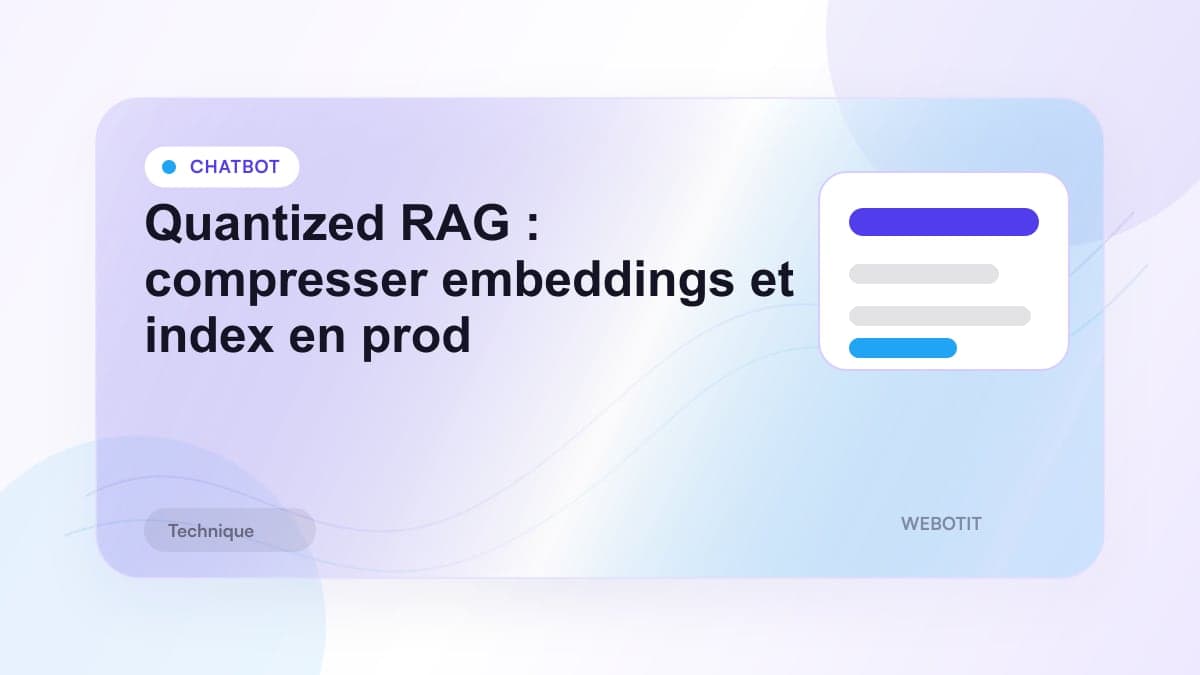 CHATBOT

Quantized RAG : compresser embeddings et index en prod

Technique

WEBOTIT